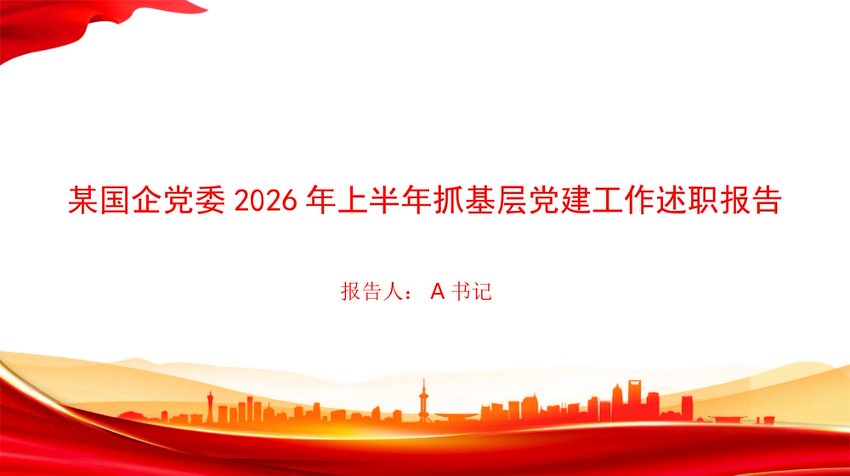 某国企党委 2026 年上半年抓基层党建工作述职报告

报告人： A 书记